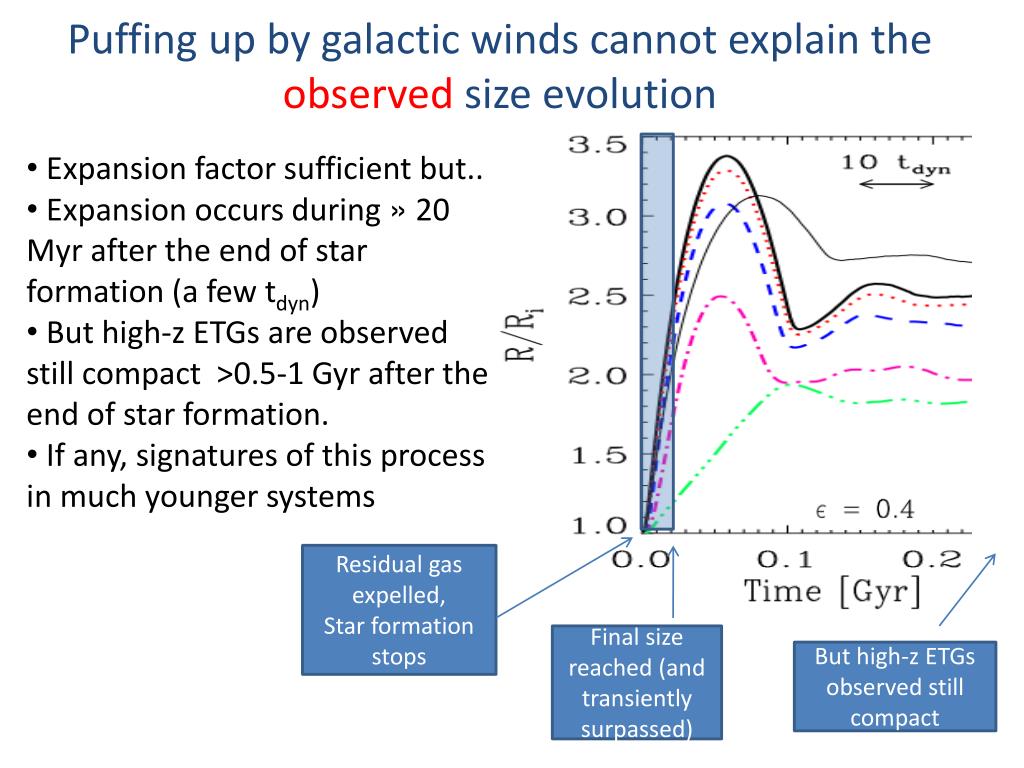 Puffing up by galactic winds cannot explain the observed size evolution

• Expansion factor sufficient but..
• Expansion occurs during » 20 Myr after the end of star formation (a few $t_{dyn}$)
• But high-z ETGs are observed still compact >0.5-1 Gyr after the end of star formation.
• If any, signatures of this process in much younger systems

3.5
3.0
2.5
2.0
1.5
1.0
$R/R_i$
10 $t_{dyn}$
$\epsilon$ = 0.4
0.0
0.1
0.2
Time [Gyr]

Residual gas expelled, Star formation stops

Final size reached (and transiently surpassed)

But high-z ETGs observed still compact